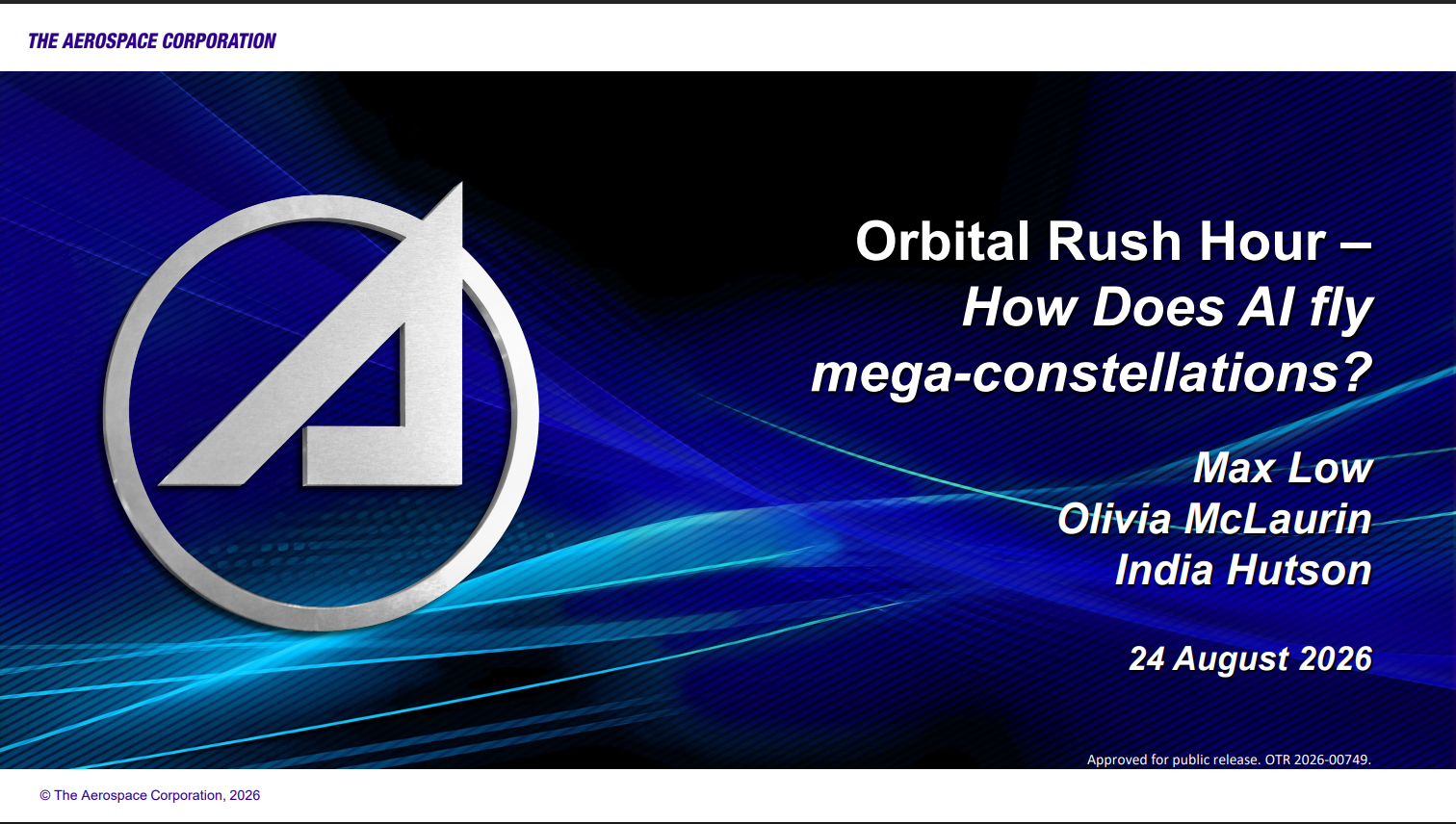 THE AEROSPACE CORPORATION

Orbital Rush Hour – How Does AI fly mega-constellations?

Max Low
Olivia McLaurin
India Hutson

24 August 2026

Approved for public release. OTR 2026-00749.

© The Aerospace Corporation, 2026